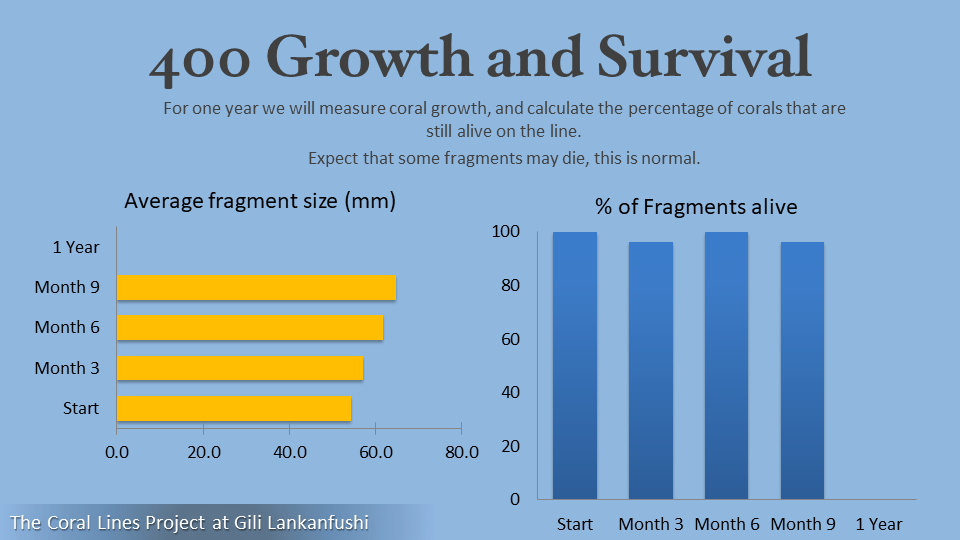 400 Growth and Survival

For one year we will measure coral growth, and calculate the percentage of corals that are still alive on the line.

Expect that some fragments may die, this is normal.

Average fragment size (mm)

1 Year
Month 9
Month 6
Month 3
Start

0.0 20.0 40.0 60.0 80.0

% of Fragments alive

100
80
60
40
20
0

Start Month 3 Month 6 Month 9 1 Year

The Coral Lines Project at Gili Lankanfushi